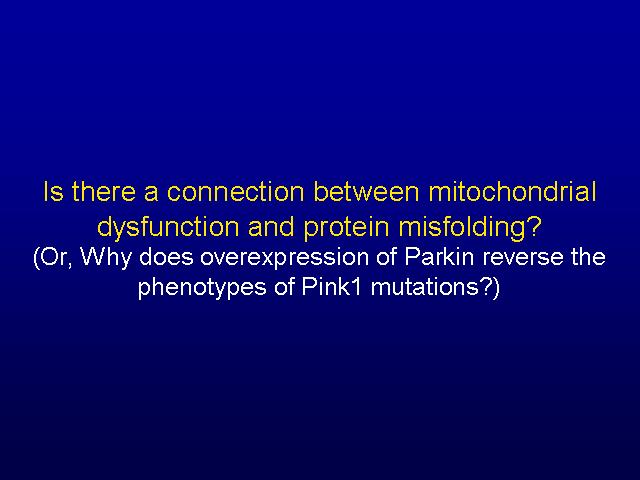 Is there a connection between mitochondrial dysfunction and protein misfolding?

(Or, Why does overexpression of Parkin reverse the phenotypes of Pink1 mutations?)